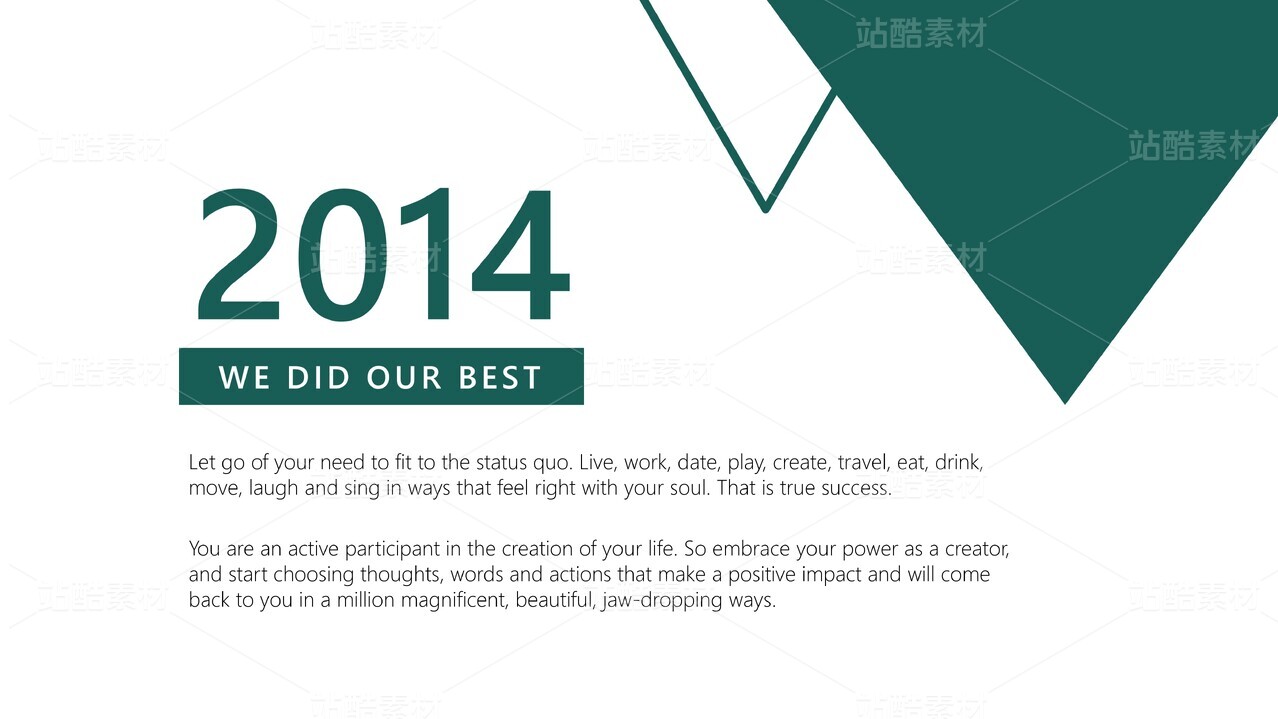 站酷素材

2014

WE DID OUR BEST

Let go of your need to fit to the status quo. Live, work, date, play, create, travel, eat, drink, move, laugh and sing in ways that feel right with your soul. That is true success.

You are an active participant in the creation of your life. So embrace your power as a creator, and start choosing thoughts, words and actions that make a positive impact and will come back to you in a million magnificent, beautiful, jaw-dropping ways.